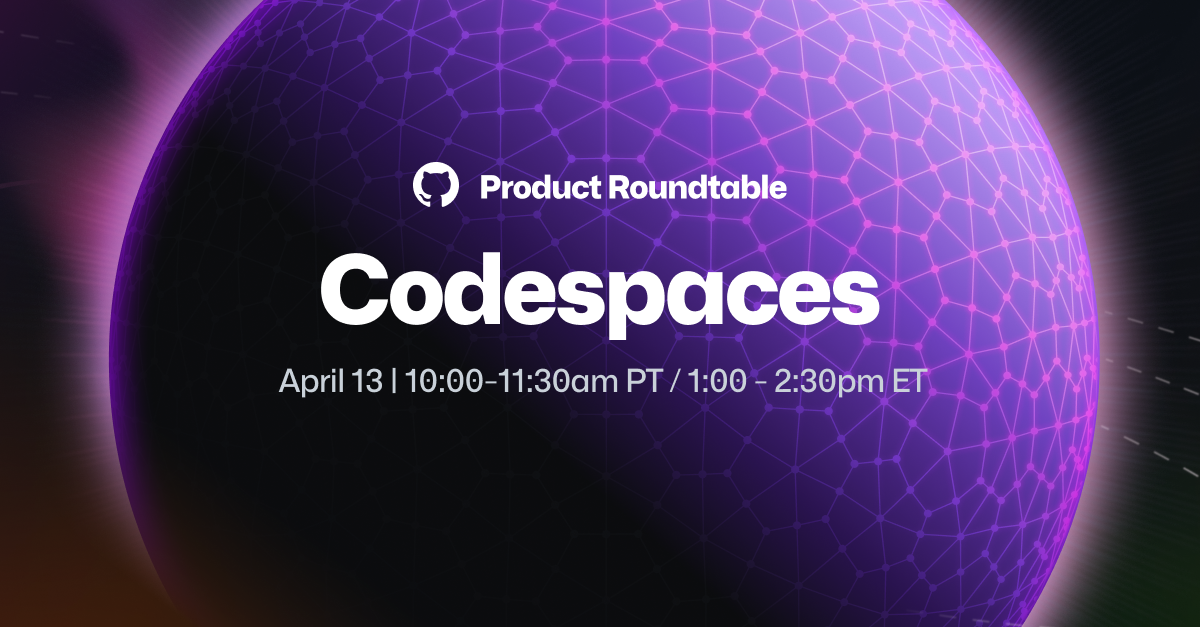 Product Roundtable

Codespaces

April 13 | 10:00-11:30am PT / 1:00 - 2:30pm ET